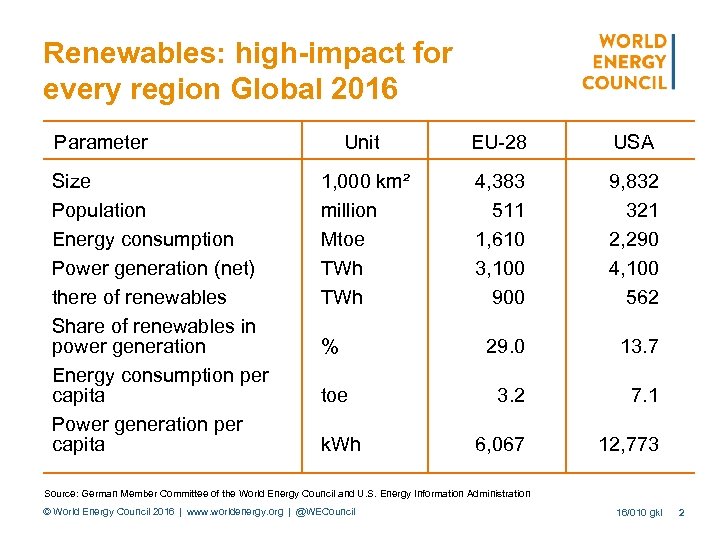 Renewables: high-impact for every region Global 2016

WORLD ENERGY COUNCIL

| Parameter | Unit | EU-28 | USA |
|---|---|---|---|
| Size | 1,000 km² | 4,383 | 9,832 |
| Population | million | 511 | 321 |
| Energy consumption | Mtoe | 1,610 | 2,290 |
| Power generation (net) | TWh | 3,100 | 4,100 |
| there of renewables | TWh | 900 | 562 |
| Share of renewables in power generation | % | 29.0 | 13.7 |
| Energy consumption per capita | toe | 3.2 | 7.1 |
| Power generation per capita | kWh | 6,067 | 12,773 |

Source: German Member Committee of the World Energy Council and U.S. Energy Information Administration

© World Energy Council 2016 | www.worldenergy.org | @WECouncil

16/010 gkl 2